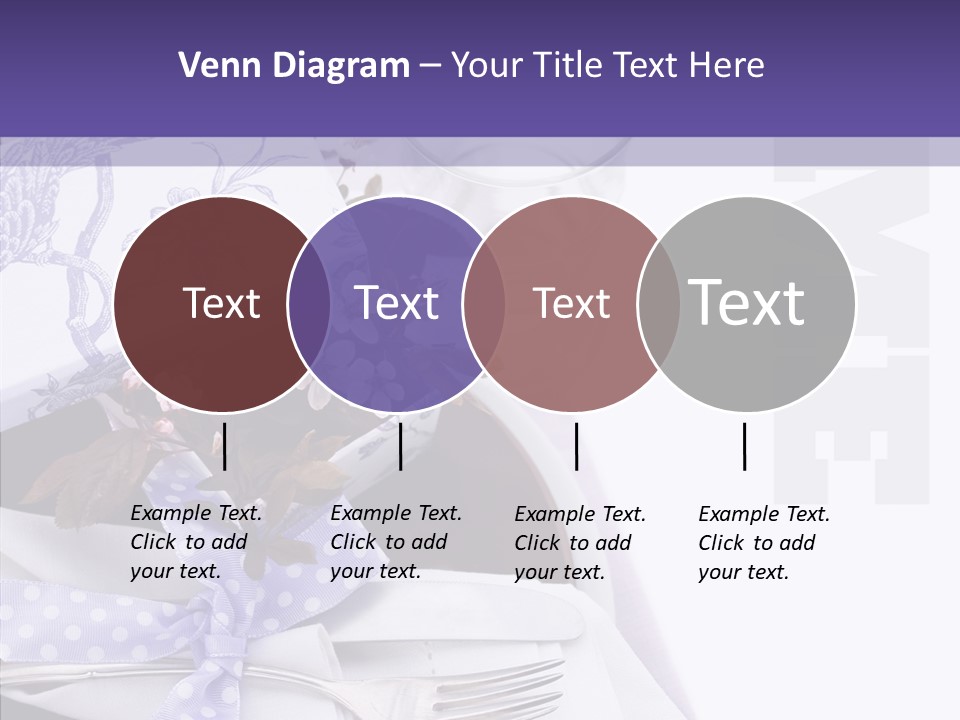 Venn Diagram – Your Title Text Here

Text

Text

Text

Text

Example Text. Click to add your text.

Example Text. Click to add your text.

Example Text. Click to add your text.

Example Text. Click to add your text.